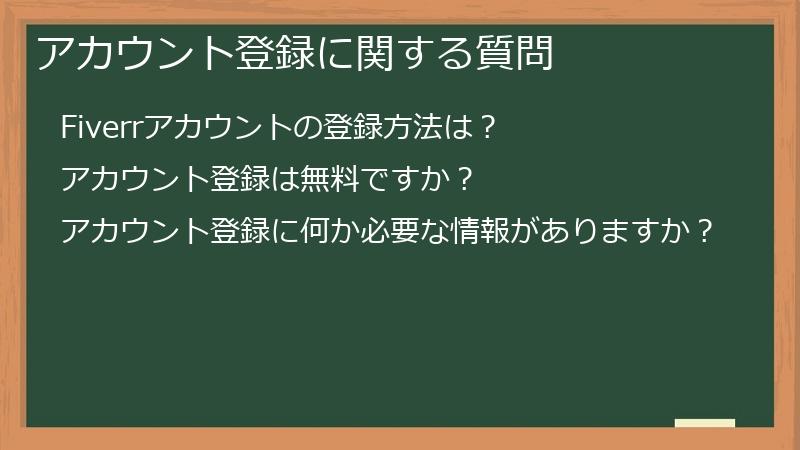 アカウント登録に関する質問

Fiverrアカウントの登録方法は？

アカウント登録は無料ですか？

アカウント登録に何か必要な情報がありますか？